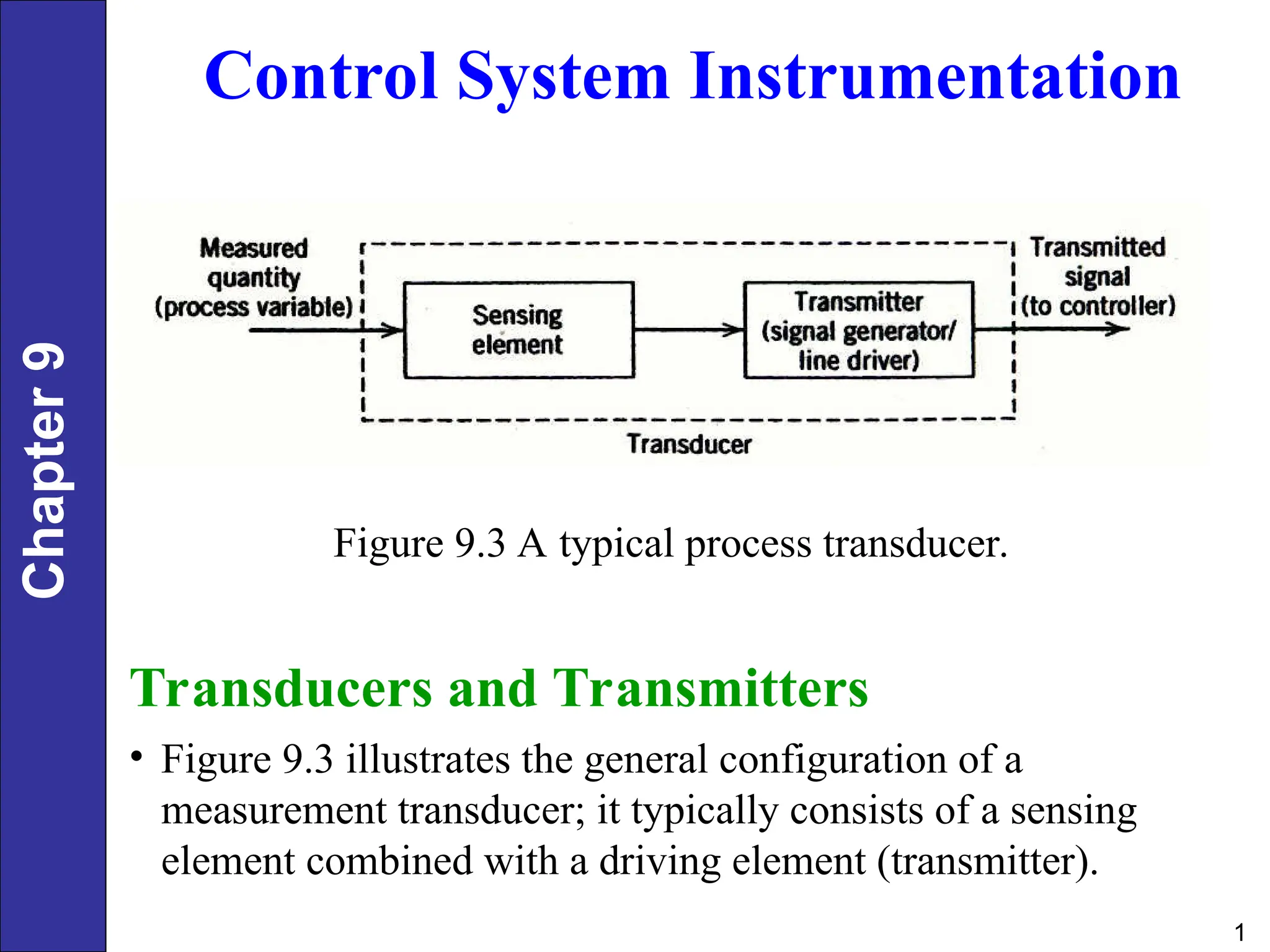 Chapter 9

Control System Instrumentation

Measured quantity (process variable)

Sensing element

Transmitter (signal generator/ line driver)

Transmitted signal (to controller)

Transducer

Figure 9.3 A typical process transducer.

Transducers and Transmitters

• Figure 9.3 illustrates the general configuration of a measurement transducer; it typically consists of a sensing element combined with a driving element (transmitter).

1